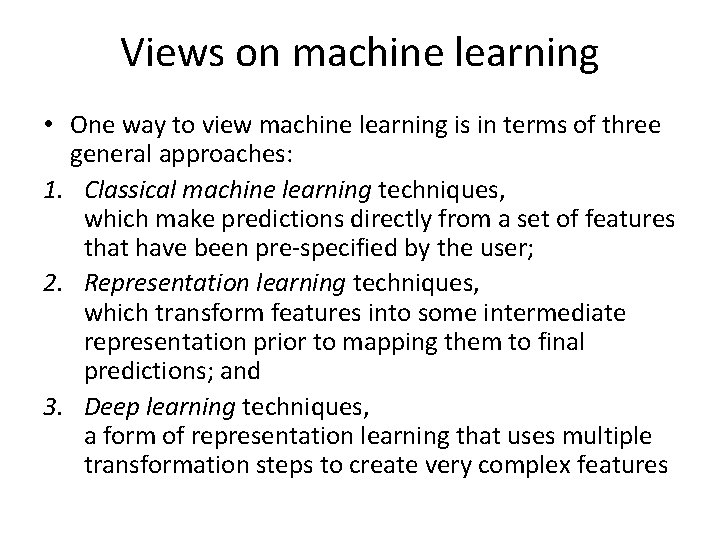 Views on machine learning

• One way to view machine learning is in terms of three general approaches:

1. Classical machine learning techniques,
which make predictions directly from a set of features that have been pre-specified by the user;

2. Representation learning techniques,
which transform features into some intermediate representation prior to mapping them to final predictions; and

3. Deep learning techniques,
a form of representation learning that uses multiple transformation steps to create very complex features